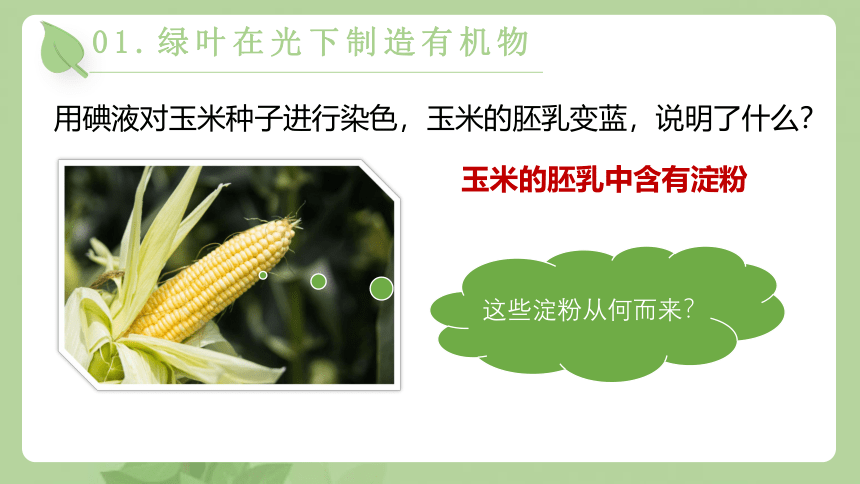 01. 绿叶在光下制造有机物

用碘液对玉米种子进行染色，玉米的胚乳变蓝，说明了什么？

玉米的胚乳中含有淀粉

这些淀粉从何而来？